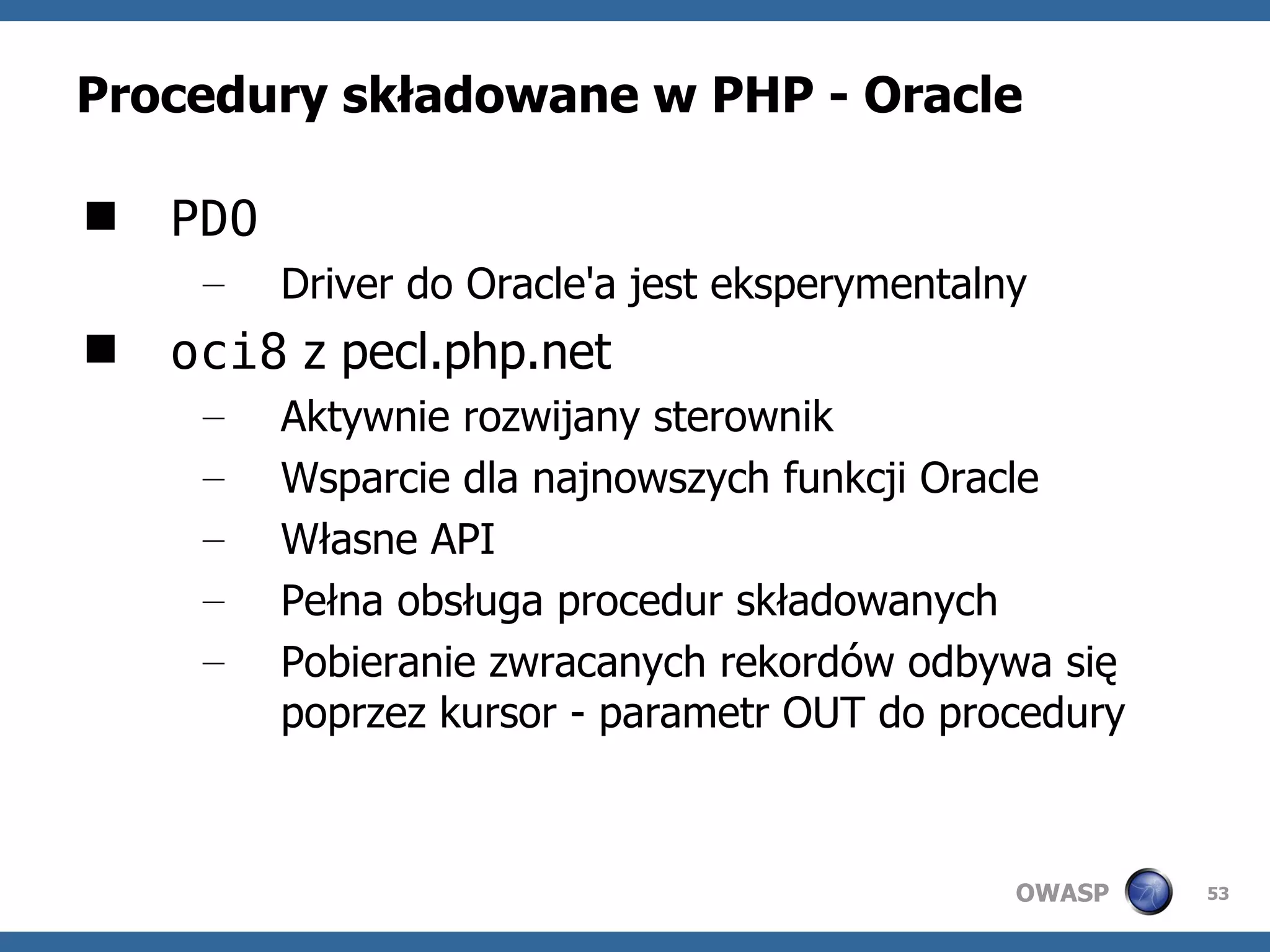 Procedury składowane w PHP - Oracle

■ PDO
– Driver do Oracle'a jest eksperymentalny

■ oci8 z pecl.php.net
– Aktywnie rozwijany sterownik
– Wsparcie dla najnowszych funkcji Oracle
– Własne API
– Pełna obsługa procedur składowanych
– Pobieranie zwracanych rekordów odbywa się poprzez kursor - parametr OUT do procedury

OWASP 53